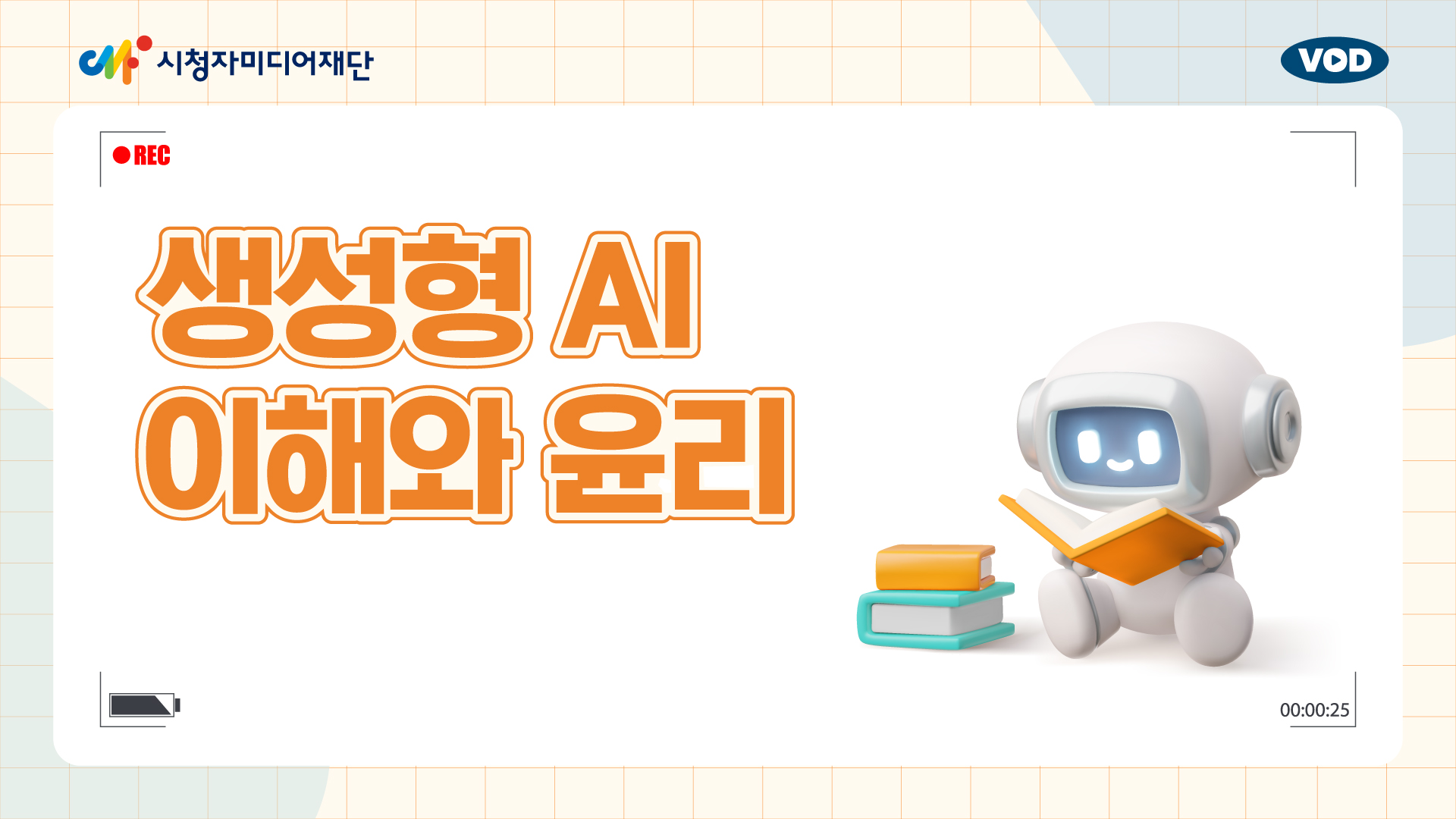 시청자미디어재단

VOD

REC

생성형 AI
이해와 윤리

00:00:25